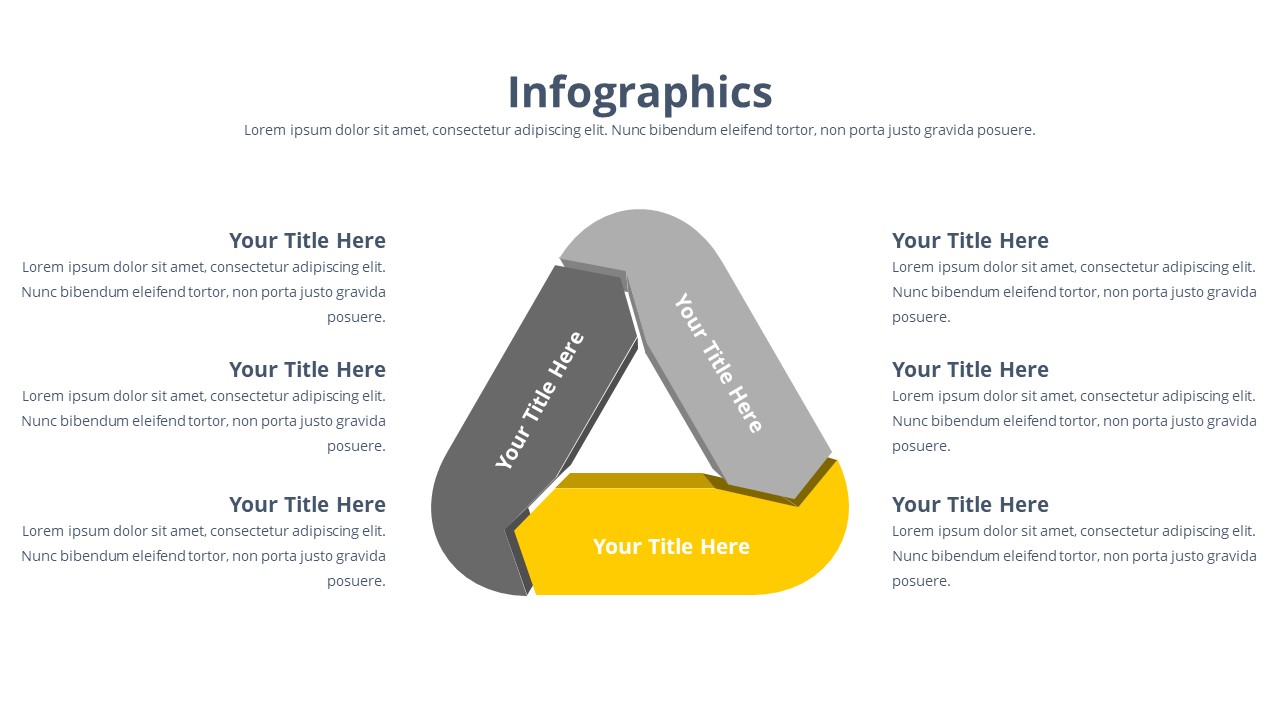 Infographics

Lorem ipsum dolor sit amet, consectetur adipiscing elit. Nunc bibendum eleifend tortor, non porta justo gravida posuere.

Your Title Here
Lorem ipsum dolor sit amet, consectetur adipiscing elit. Nunc bibendum eleifend tortor, non porta justo gravida posuere.

Your Title Here
Lorem ipsum dolor sit amet, consectetur adipiscing elit. Nunc bibendum eleifend tortor, non porta justo gravida posuere.

Your Title Here
Lorem ipsum dolor sit amet, consectetur adipiscing elit. Nunc bibendum eleifend tortor, non porta justo gravida posuere.

Your Title Here

Your Title Here

Your Title Here

Your Title Here
Lorem ipsum dolor sit amet, consectetur adipiscing elit. Nunc bibendum eleifend tortor, non porta justo gravida posuere.

Your Title Here
Lorem ipsum dolor sit amet, consectetur adipiscing elit. Nunc bibendum eleifend tortor, non porta justo gravida posuere.

Your Title Here
Lorem ipsum dolor sit amet, consectetur adipiscing elit. Nunc bibendum eleifend tortor, non porta justo gravida posuere.